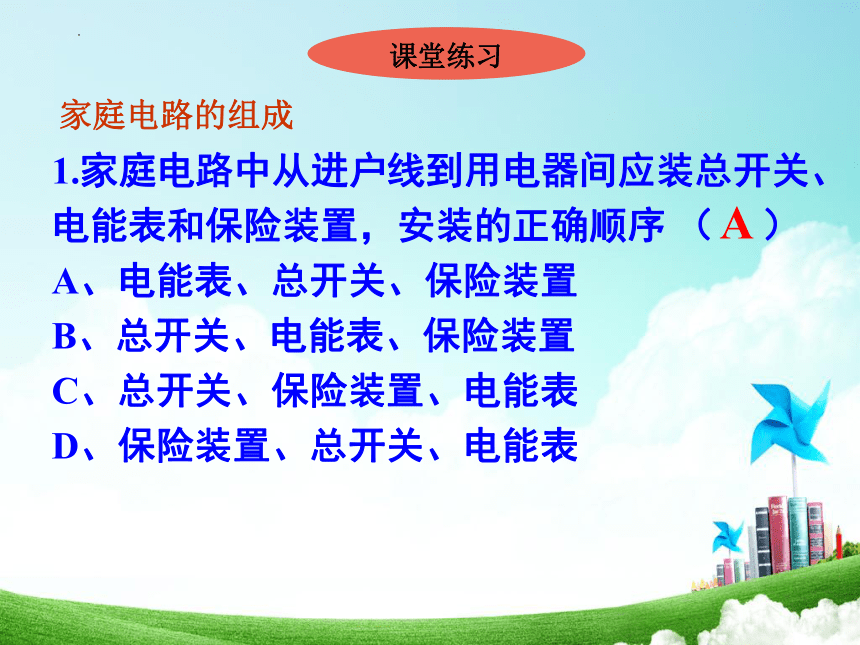 课堂练习

家庭电路的组成

1.家庭电路中从进户线到用电器间应装总开关、电能表和保险装置，安装的正确顺序 （ A ）

A、电能表、总开关、保险装置

B、总开关、电能表、保险装置

C、总开关、保险装置、电能表

D、保险装置、总开关、电能表